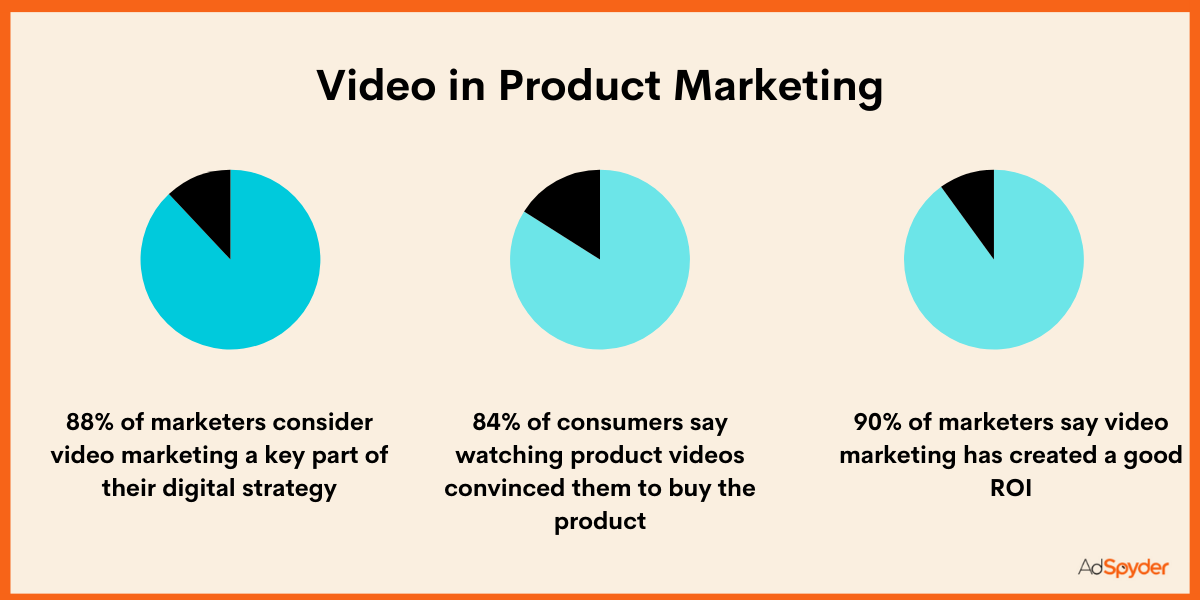 Video in Product Marketing

88% of marketers consider video marketing a key part of their digital strategy

84% of consumers say watching product videos convinced them to buy the product

90% of marketers say video marketing has created a good ROI

AdSpyder